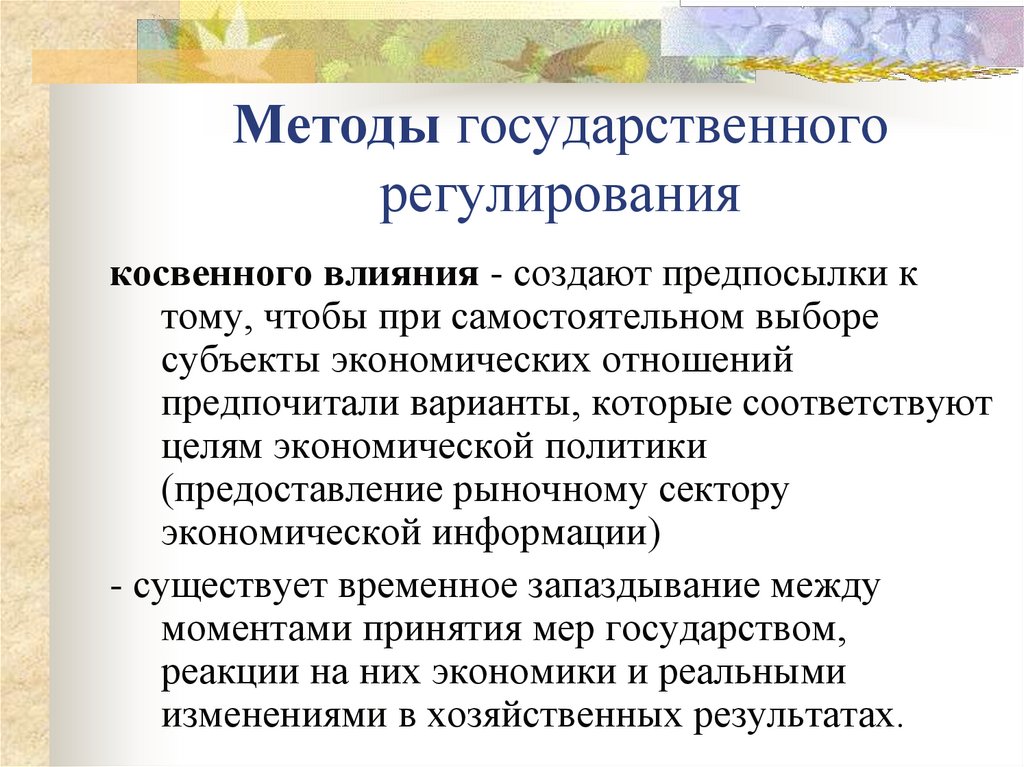 Методы государственного регулирования

косвенного влияния - создают предпосылки к тому, чтобы при самостоятельном выборе субъекты экономических отношений предпочитали варианты, которые соответствуют целям экономической политики (предоставление рыночному сектору экономической информации)

- существует временное запаздывание между моментами принятия мер государством, реакции на них экономики и реальными изменениями в хозяйственных результатах.